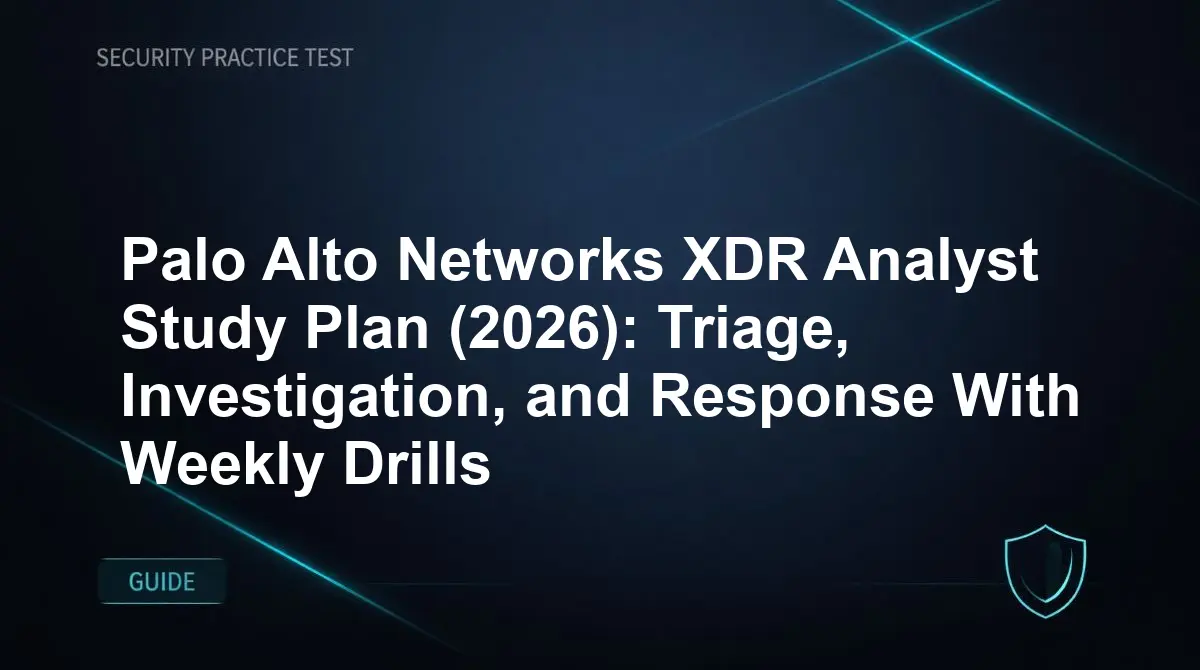 SECURITY PRACTICE TEST

Palo Alto Networks XDR Analyst Study Plan (2026): Triage, Investigation, and Response With Weekly Drills

GUIDE